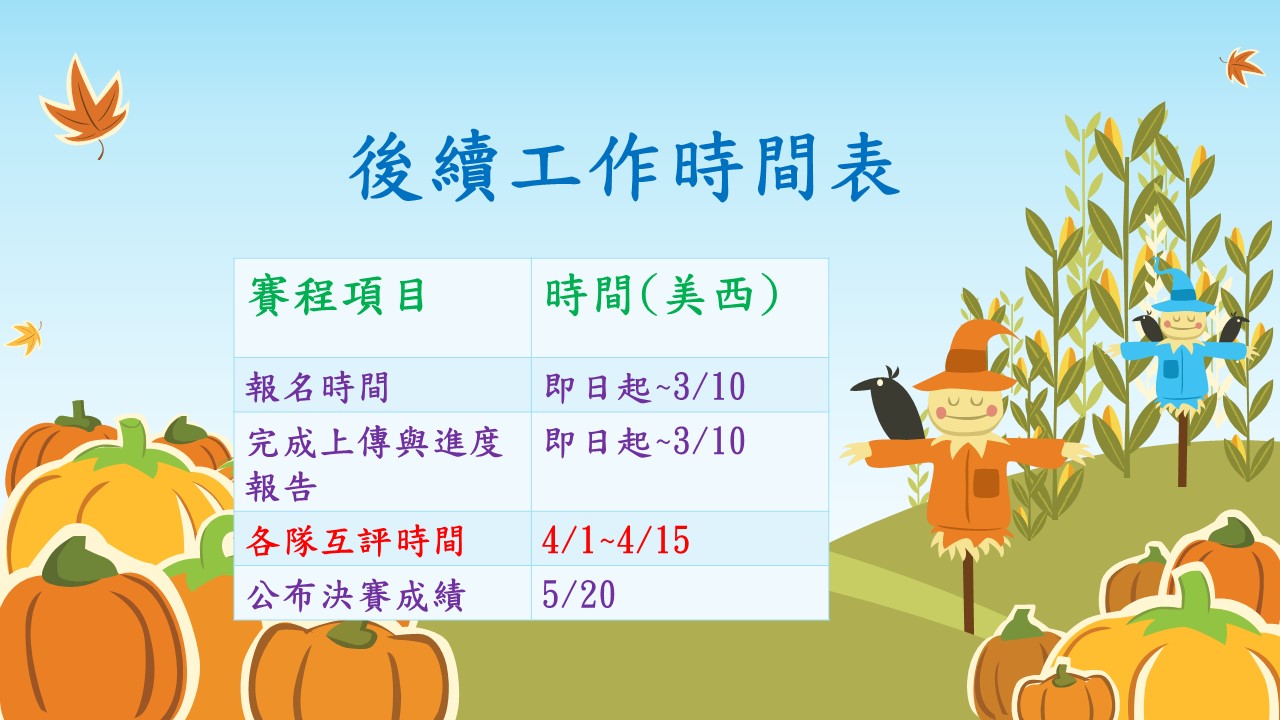 後續工作時間表

| 賽程項目 | 時間(美西) |
|---|---|
| 報名時間 | 即日起~3/10 |
| 完成上傳與進度報告 | 即日起~3/10 |
| 各隊互評時間 | 4/1~4/15 |
| 公布決賽成績 | 5/20 |